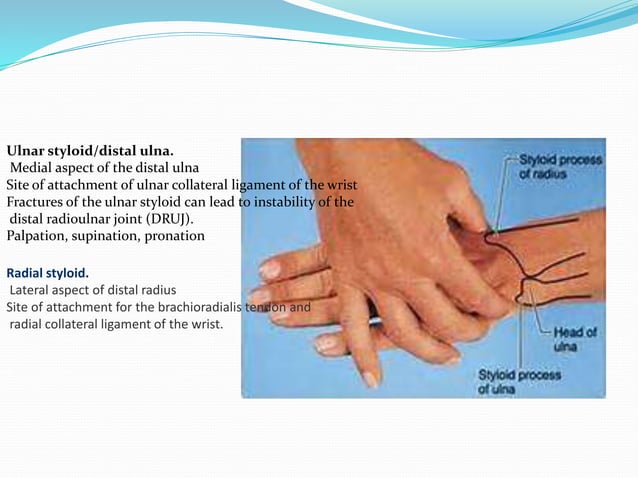 Ulnar styloid/distal ulna.
Medial aspect of the distal ulna
Site of attachment of ulnar collateral ligament of the wrist
Fractures of the ulnar styloid can lead to instability of the distal radioulnar joint (DRUJ).
Palpation, supination, pronation

Radial styloid.
Lateral aspect of distal radius
Site of attachment for the brachioradialis tendon and radial collateral ligament of the wrist.

Styloid process of radius

Head of ulna

Styloid process of ulna